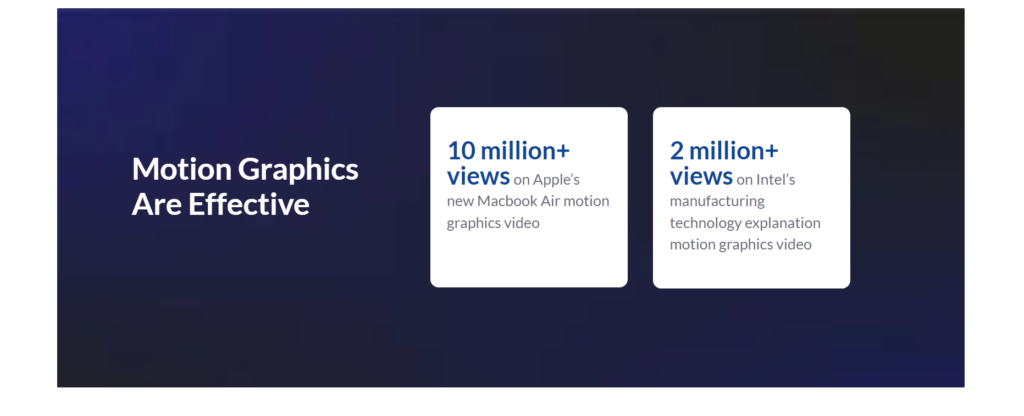 Motion Graphics Are Effective

10 million+ views on Apple's new Macbook Air motion graphics video

2 million+ views on Intel's manufacturing technology explanation motion graphics video